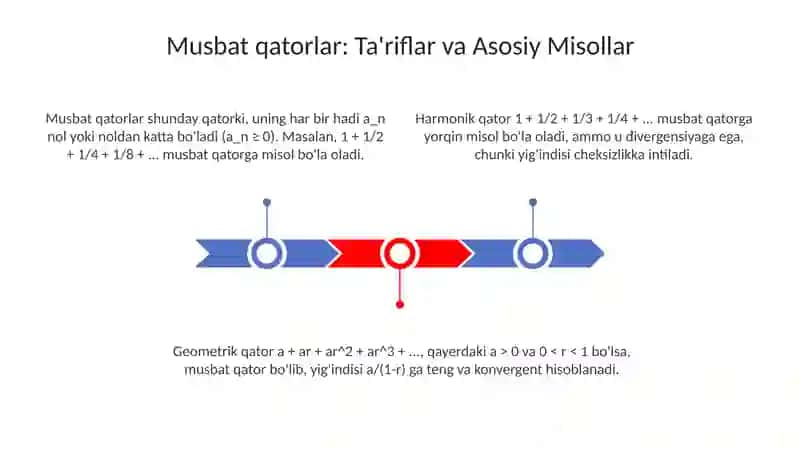 Musbat qatorlar: Ta'riflar va Asosiy Misollar

Musbat qatorlar shunday qatorki, uning har bir hadi a_n nol yoki noldan katta bo'ladi (a_n ≥ 0). Masalan, 1 + 1/2 + 1/4 + 1/8 + ... musbat qatorga misol bo'la oladi.

Harmonik qator 1 + 1/2 + 1/3 + 1/4 + ... musbat qatorga yorqin misol bo'la oladi, ammo u divergensiyaga ega, chunki yig'indisi cheksizlikka intiladi.

Geometrik qator a + ar + ar^2 + ar^3 + ..., qayerdaki a > 0 va 0 < r < 1 bo'lsa, musbat qator bo'lib, yig'indisi a/(1-r) ga teng va konvergent hisoblanadi.